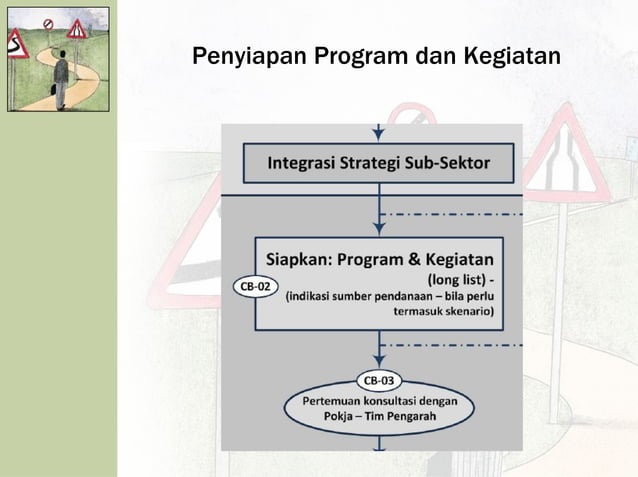 Penyiapan Program dan Kegiatan

Integrasi Strategi Sub-Sektor

Siapkan: Program & Kegiatan (long list) - (indikasi sumber pendanaan – bila perlu termasuk skenario)

CB-02

CB-03

Pertemuan konsultasi dengan Pokja – Tim Pengarah